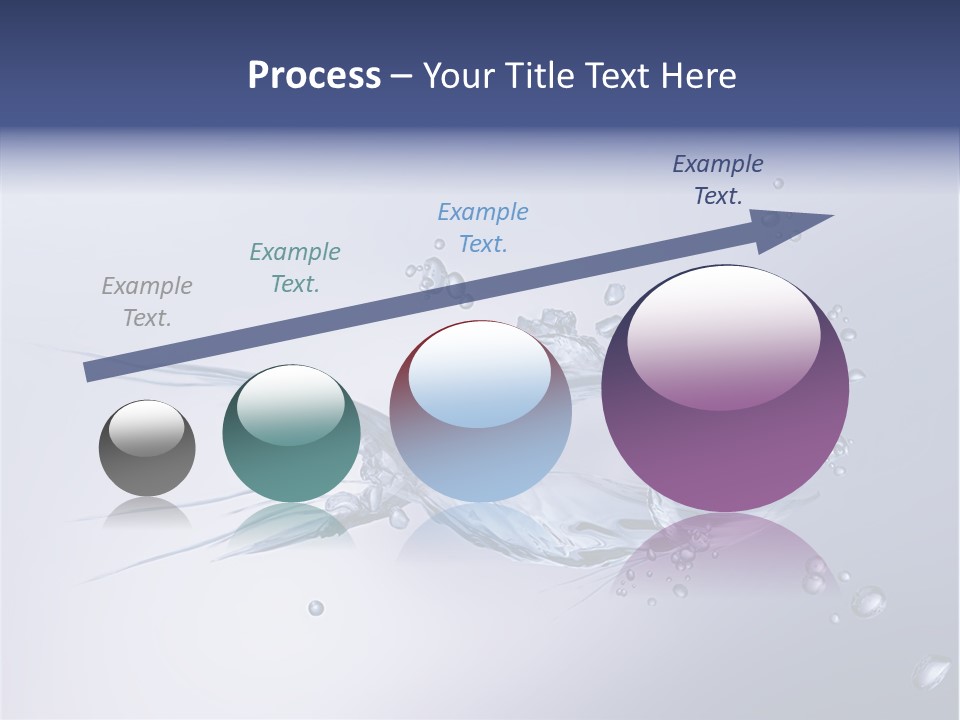 Process – Your Title Text Here

Example Text.

Example Text.

Example Text.

Example Text.